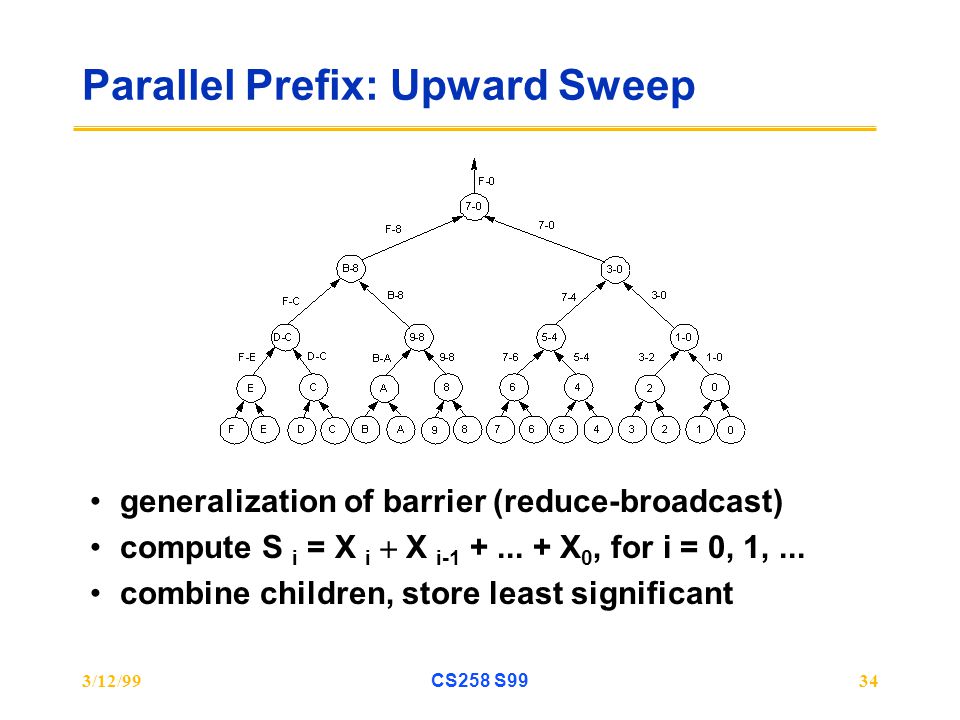 Parallel Prefix: Upward Sweep

F-0
7-0
F-8
7-0
B-8
3-0
F-C
B-8
7-4
3-0
D-C
9-8
5-4
1-0
F-E
D-C
B-A
9-8
7-6
5-4
3-2
1-0
E
C
A
8
6
4
2
0
F
E
D
C
B
A
9
8
7
6
5
4
3
2
1
0

• generalization of barrier (reduce-broadcast)
• compute $S_i = X_i + X_{i-1} + ... + X_0$, for i = 0, 1, ...
• combine children, store least significant

3/12/99
CS258 S99
34